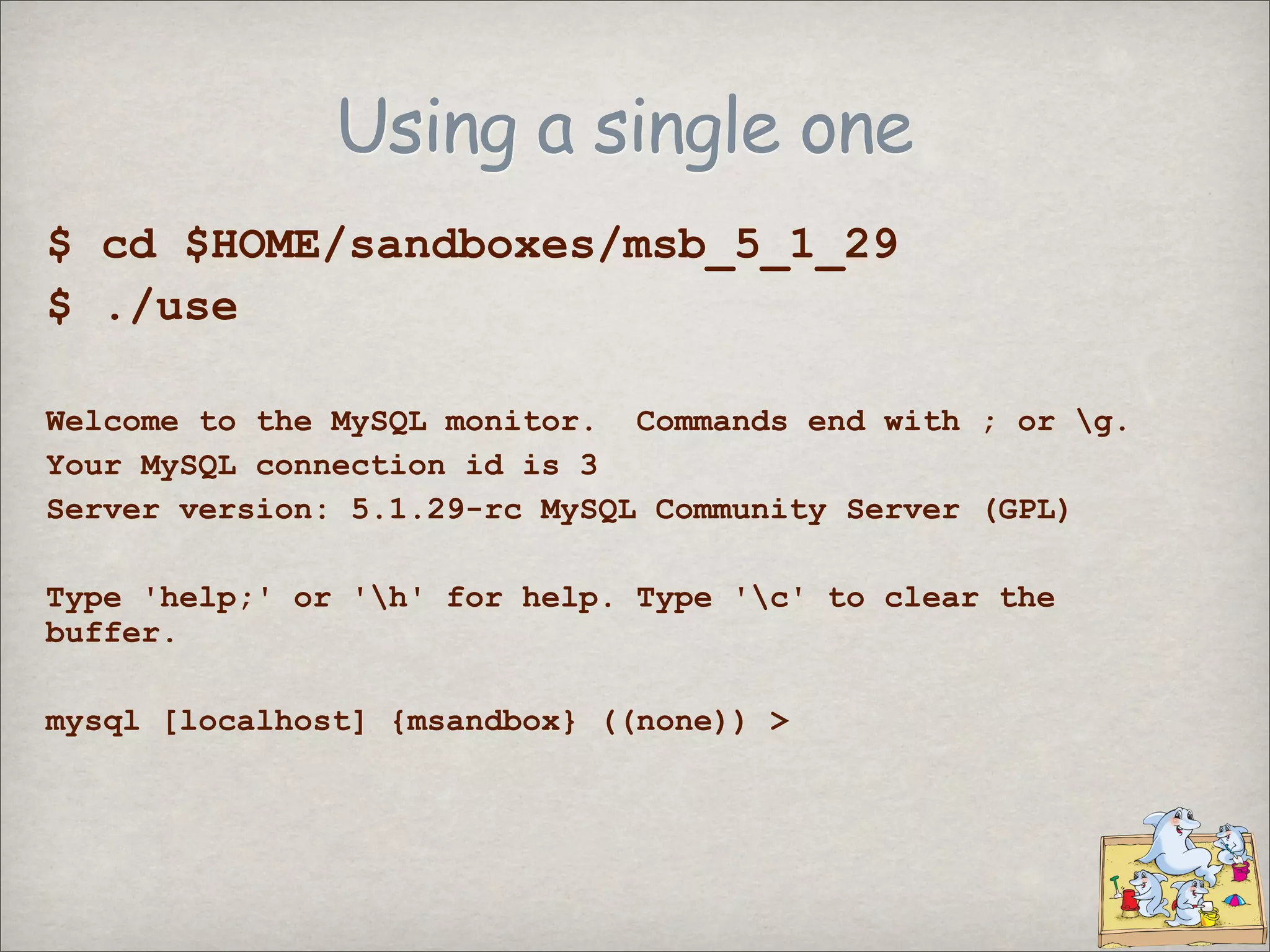 Using a single one

$ cd $HOME/sandboxes/msb_5_1_29
$ ./use

Welcome to the MySQL monitor.  Commands end with ; or \g.
Your MySQL connection id is 3
Server version: 5.1.29-rc MySQL Community Server (GPL)

Type 'help;' or '\h' for help. Type '\c' to clear the buffer.

mysql [localhost] {msandbox} ((none)) >